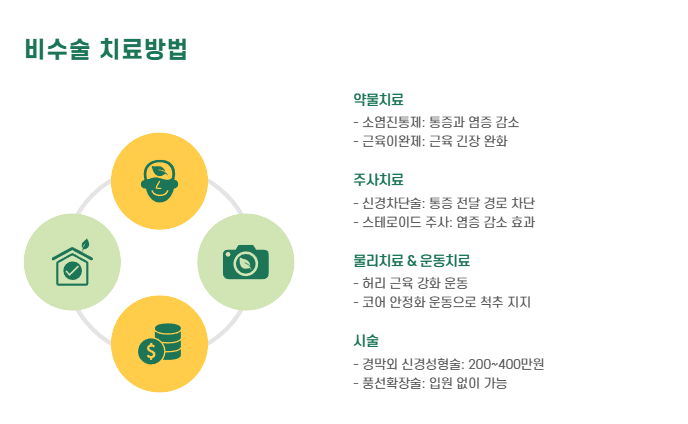 비수술 치료방법

약물치료
- 소염진통제: 통증과 염증 감소
- 근육이완제: 근육 긴장 완화

주사치료
- 신경차단술: 통증 전달 경로 차단
- 스테로이드 주사: 염증 감소 효과

물리치료 & 운동치료
- 허리 근육 강화 운동
- 코어 안정화 운동으로 척추 지지

시술
- 경막외 신경성형술: 200~400만원
- 풍선확장술: 입원 없이 가능